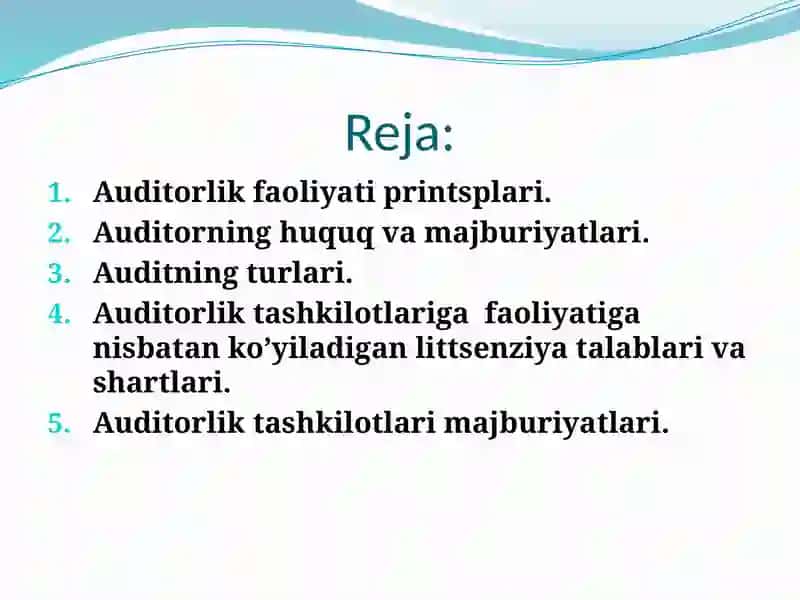 Reja:

1. Auditorlik faoliyati printsplari.
2. Auditorning huquq va majburiyatlari.
3. Auditning turlari.
4. Auditorlik tashkilotlariga faoliyatiga nisbatan ko’yiladigan littsenziya talablari va shartlari.
5. Auditorlik tashkilotlari majburiyatlari.